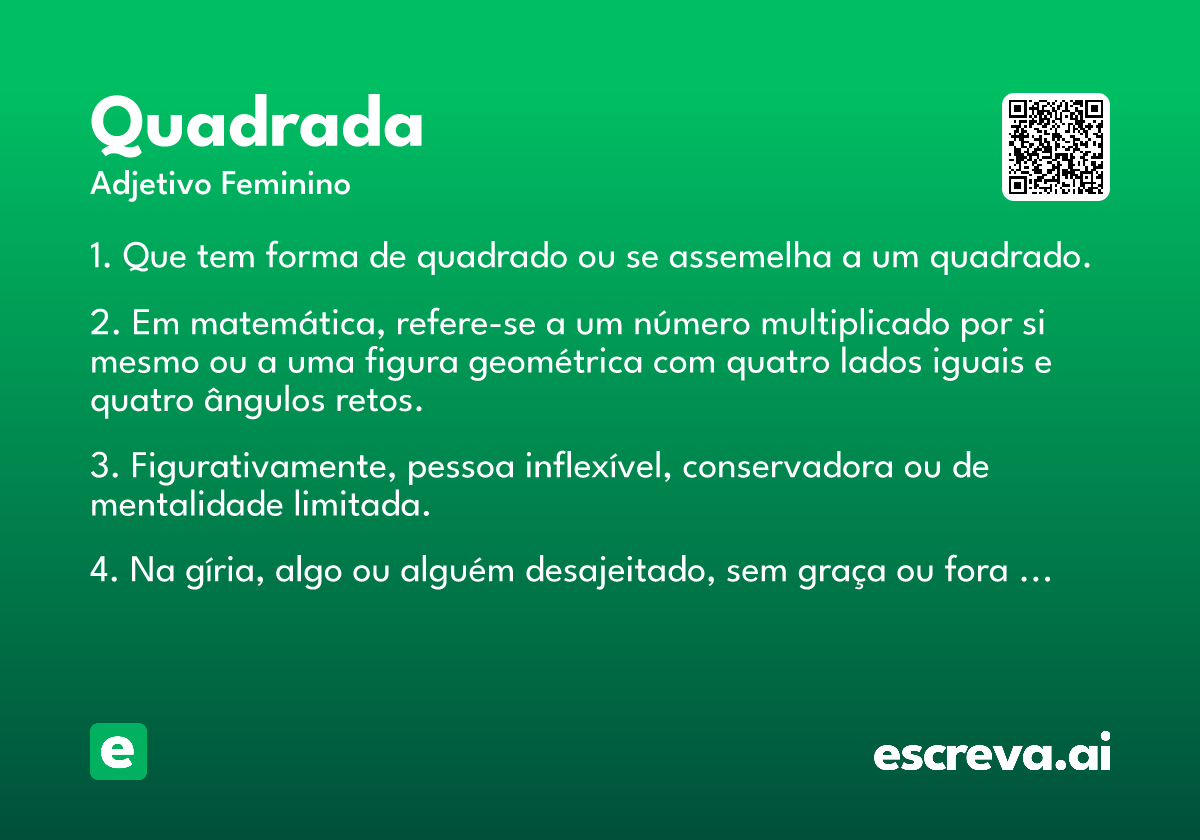 Quadrada
Adjetivo Feminino

1. Que tem forma de quadrado ou se assemelha a um quadrado.

2. Em matemática, refere-se a um número multiplicado por si mesmo ou a uma figura geométrica com quatro lados iguais e quatro ângulos retos.

3. Figurativamente, pessoa inflexível, conservadora ou de mentalidade limitada.

4. Na gíria, algo ou alguém desajeitado, sem graça ou fora ...

e

escreva.ai